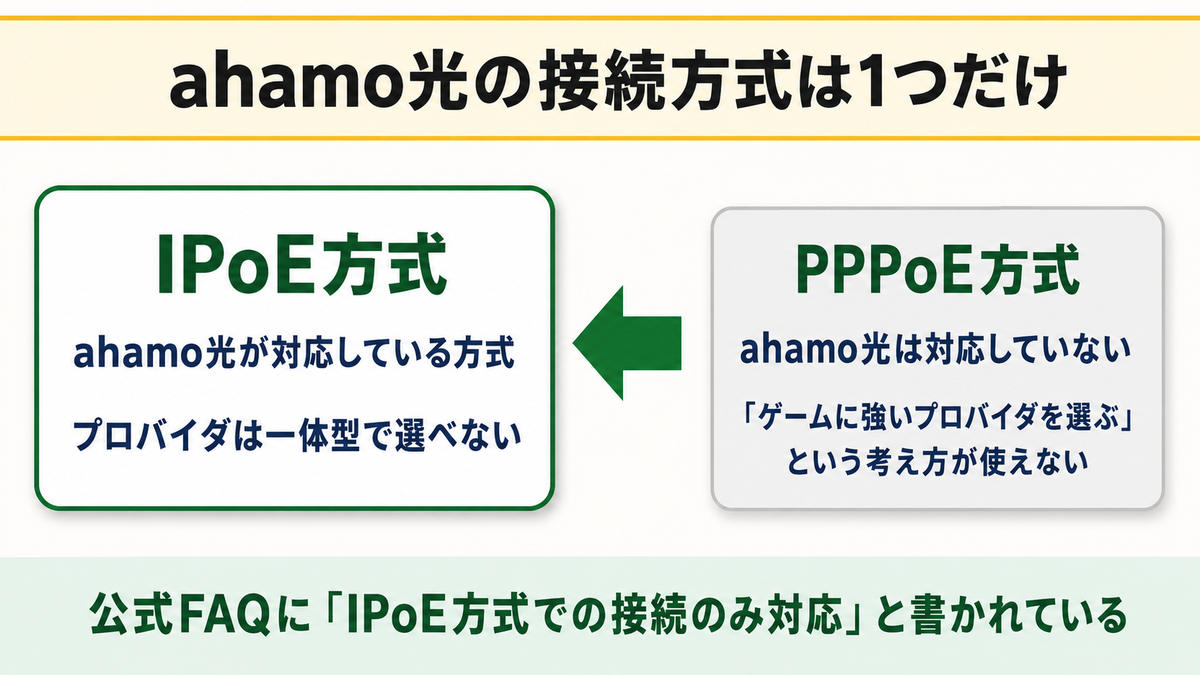 ahamo光の接続方式は1つだけ

IPoE方式

ahamo光が対応している方式

プロバイダは一体型で選べない

PPPoE方式

ahamo光は対応していない

「ゲームに強いプロバイダを選ぶ」という考え方が使えない

公式FAQに「IPoE方式での接続のみ対応」と書かれている